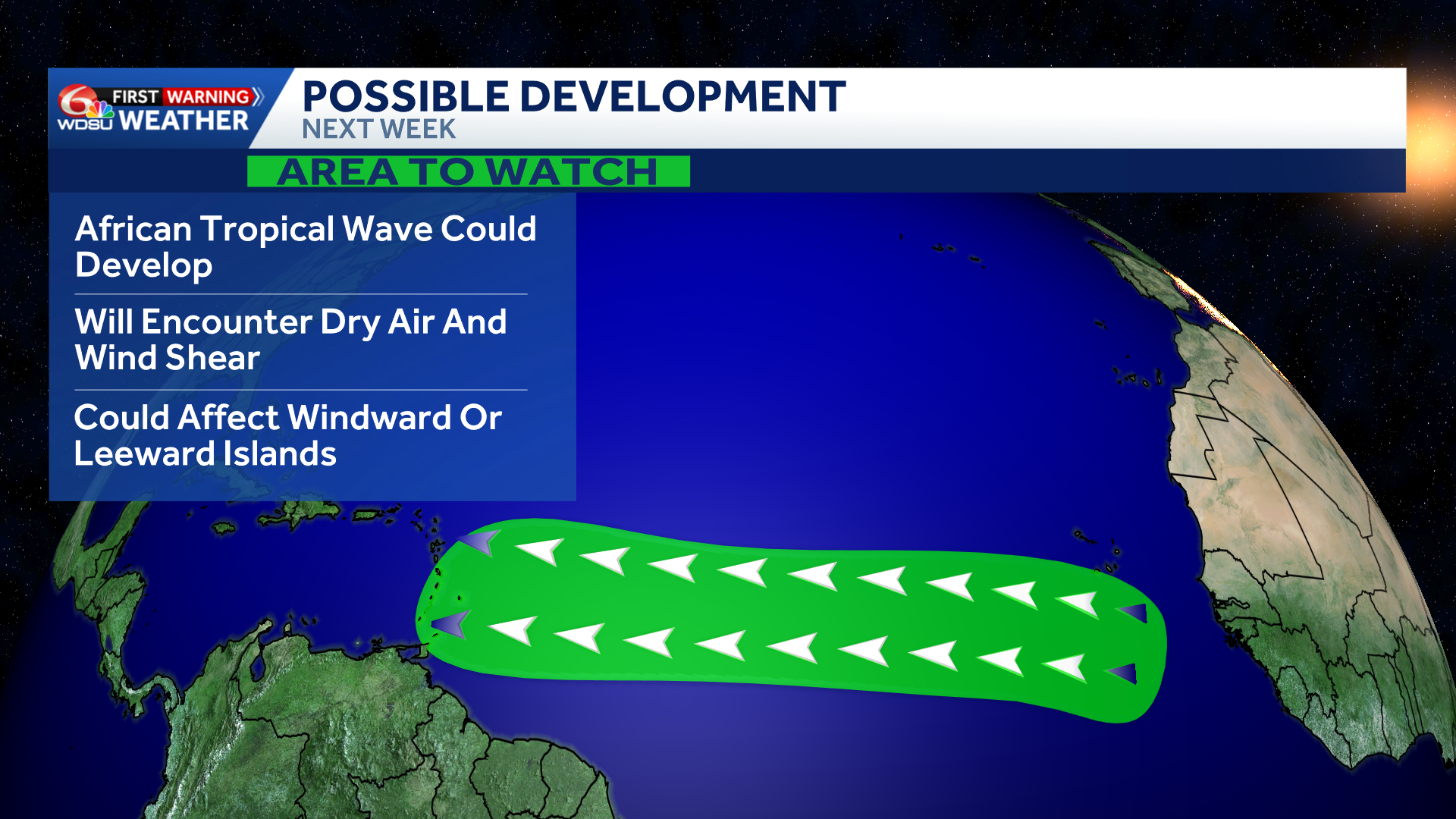 6 FIRST WARNING WDSU WEATHER

POSSIBLE DEVELOPMENT
NEXT WEEK

AREA TO WATCH

African Tropical Wave Could Develop

Will Encounter Dry Air And Wind Shear

Could Affect Windward Or Leeward Islands